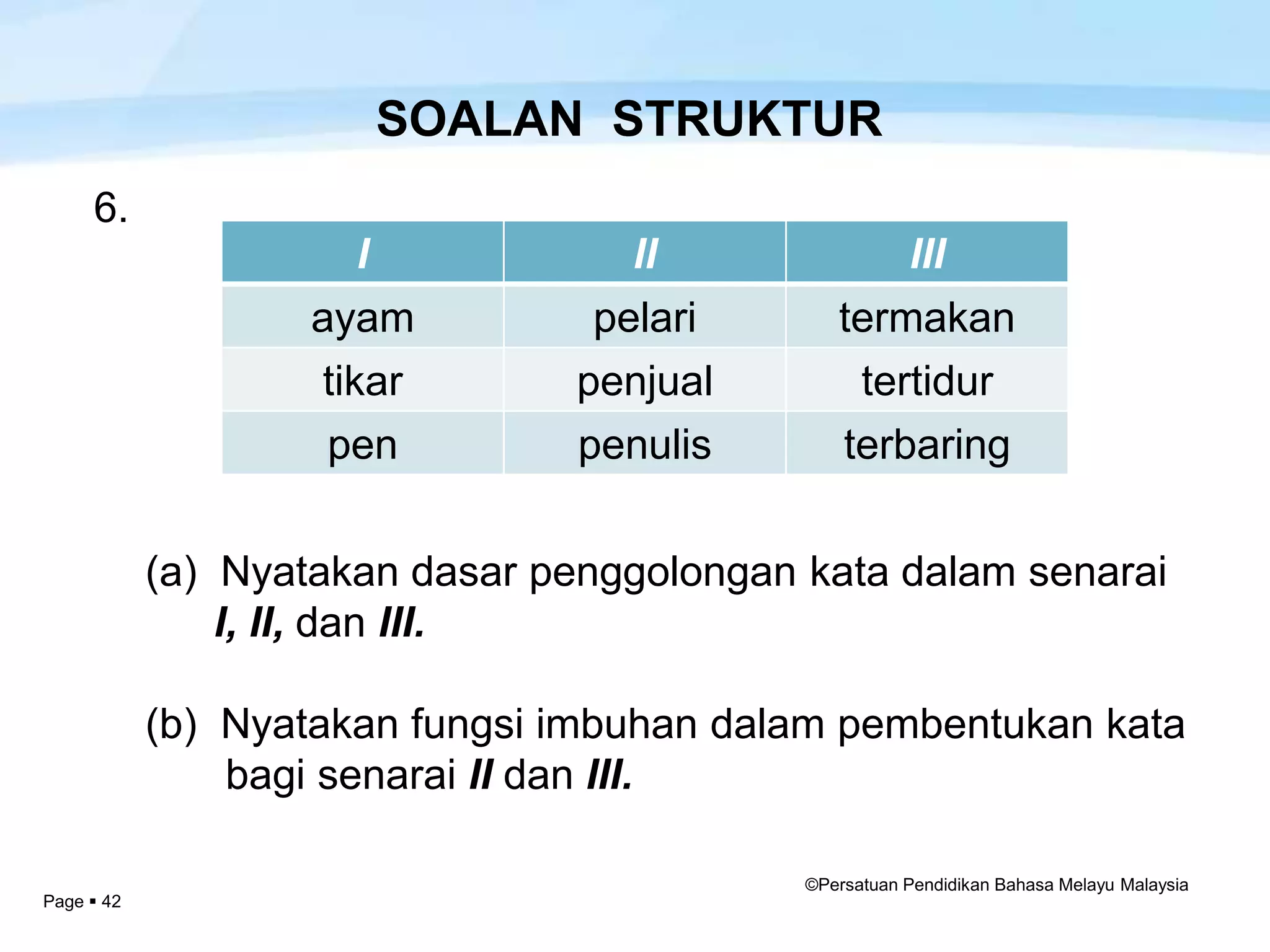 SOALAN STRUKTUR

6.

| I | II | III |
|---|---|---|
| ayam | pelari | termakan |
| tikar | penjual | tertidur |
| pen | penulis | terbaring |

(a) Nyatakan dasar penggolongan kata dalam senarai I, II, dan III.

(b) Nyatakan fungsi imbuhan dalam pembentukan kata bagi senarai II dan III.

©Persatuan Pendidikan Bahasa Melayu Malaysia

Page ▪ 42